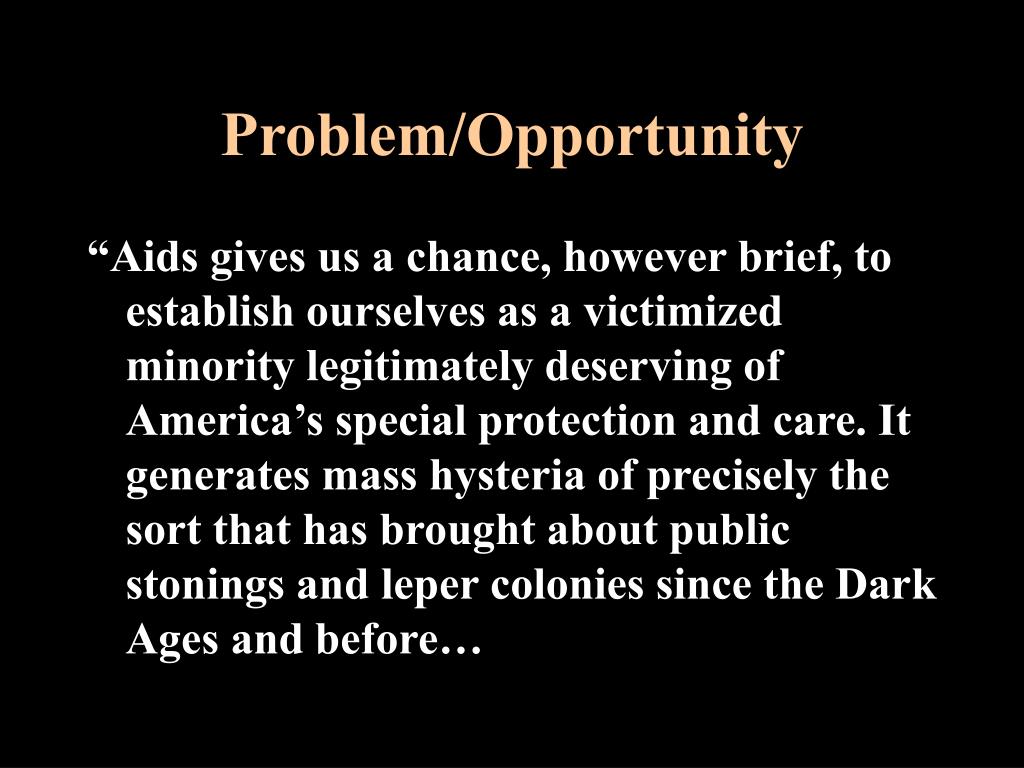 Problem/Opportunity

“Aids gives us a chance, however brief, to establish ourselves as a victimized minority legitimately deserving of America’s special protection and care. It generates mass hysteria of precisely the sort that has brought about public stonings and leper colonies since the Dark Ages and before…